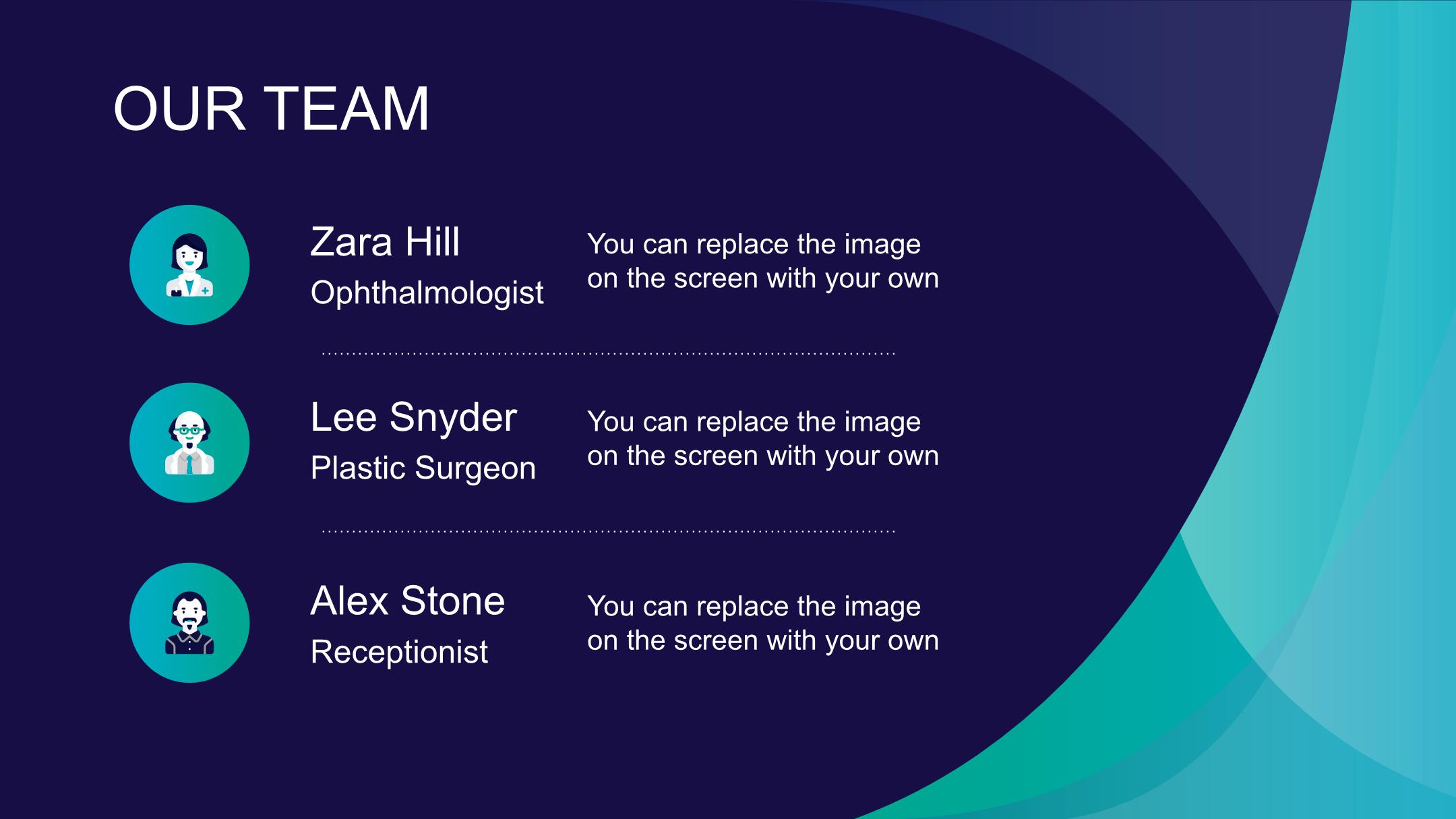 OUR TEAM

Zara Hill
Ophthalmologist

You can replace the image on the screen with your own

Lee Snyder
Plastic Surgeon

You can replace the image on the screen with your own

Alex Stone
Receptionist

You can replace the image on the screen with your own